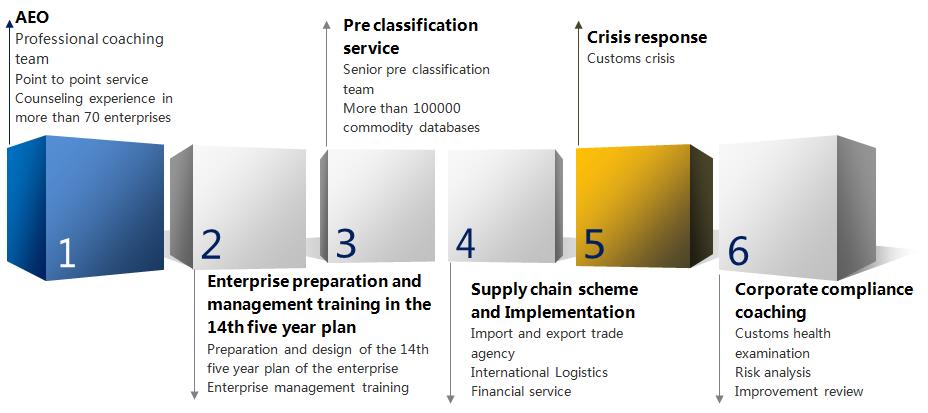 AEO
Professional coaching team
Point to point service
Counseling experience in more than 70 enterprises

Pre classification service
Senior pre classification team
More than 100000 commodity databases

Crisis response
Customs crisis

1

2

3

4

5

6

Enterprise preparation and management training in the 14th five year plan
Preparation and design of the 14th five year plan of the enterprise
Enterprise management training

Supply chain scheme and Implementation
Import and export trade agency
International Logistics
Financial service

Corporate compliance coaching
Customs health examination
Risk analysis
Improvement review